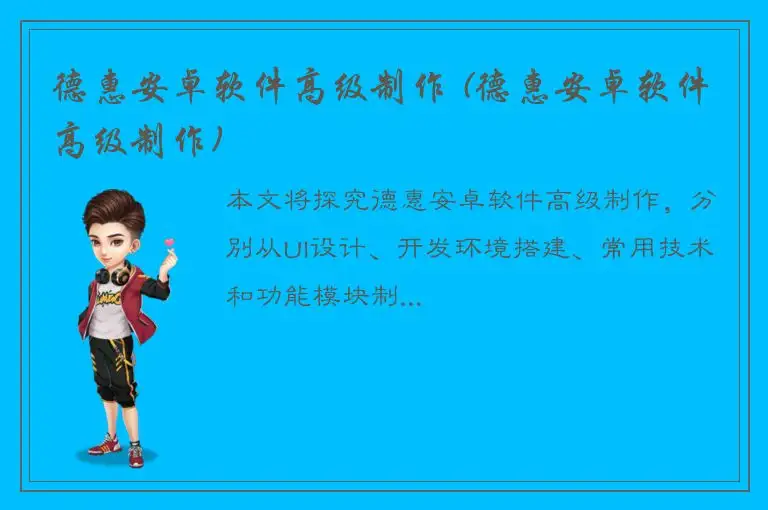 德惠安卓软件高级制作（德惠安卓软件高级制作）

本文将探究德惠安卓软件高级制作，分别从UI设计、开发环境搭建、常用技术和功能模块制...